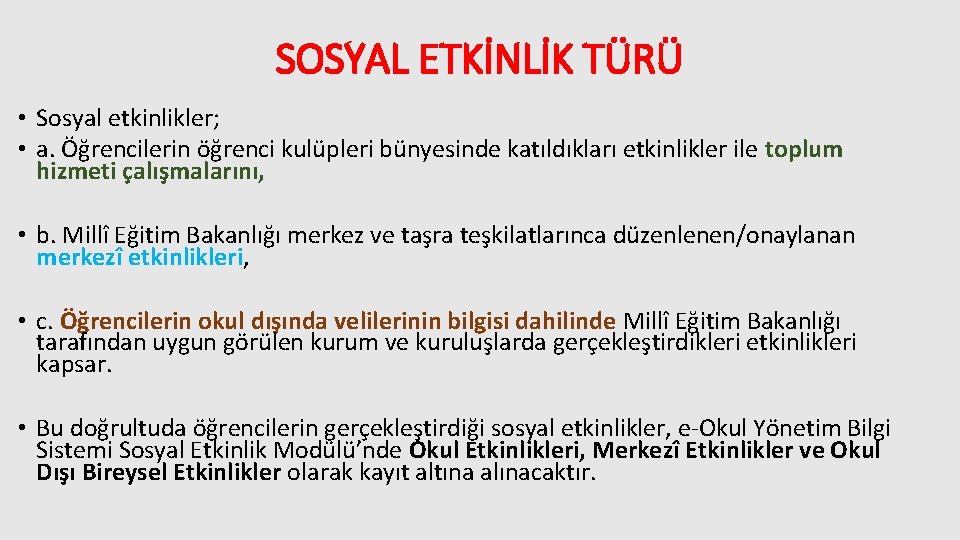 SOSYAL ETKİNLİK TÜRÜ

• Sosyal etkinlikler;
• a. Öğrencilerin öğrenci kulüpleri bünyesinde katıldıkları etkinlikler ile toplum hizmeti çalışmalarını,

• b. Millî Eğitim Bakanlığı merkez ve taşra teşkilatlarınca düzenlenen/onaylanan merkezî etkinlikleri,

• c. Öğrencilerin okul dışında velilerinin bilgisi dahilinde Millî Eğitim Bakanlığı tarafından uygun görülen kurum ve kuruluşlarda gerçekleştirdikleri etkinlikleri kapsar.

• Bu doğrultuda öğrencilerin gerçekleştirdiği sosyal etkinlikler, e-Okul Yönetim Bilgi Sistemi Sosyal Etkinlik Modülü'nde Okul Etkinlikleri, Merkezî Etkinlikler ve Okul Dışı Bireysel Etkinlikler olarak kayıt altına alınacaktır.